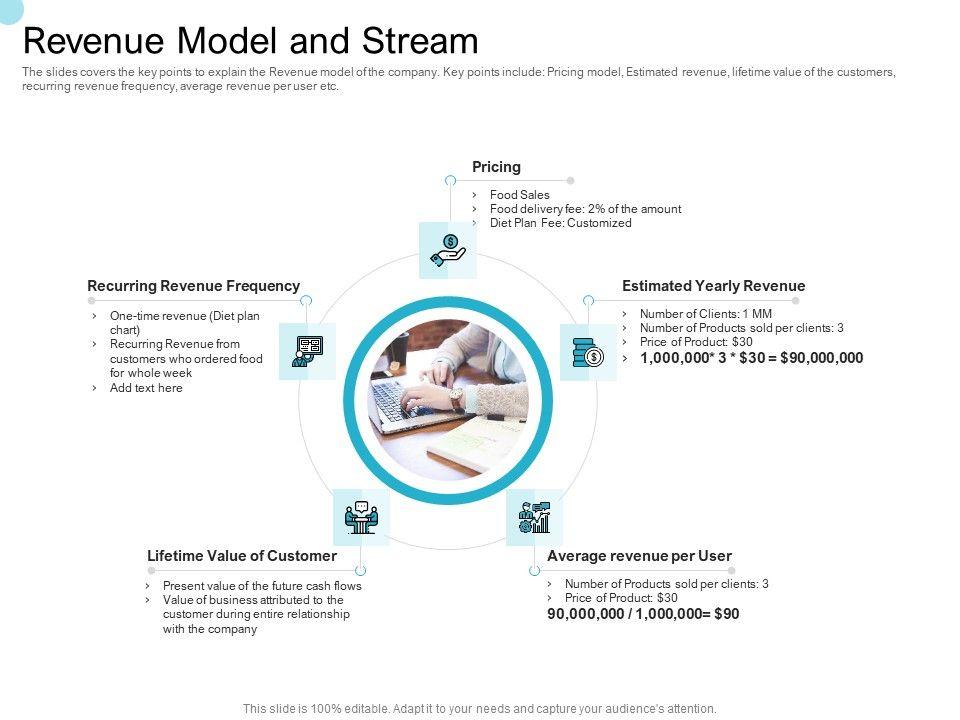 Revenue Model and Stream

The slides covers the key points to explain the Revenue model of the company. Key points include: Pricing model, Estimated revenue, lifetime value of the customers, recurring revenue frequency, average revenue per user etc.

Pricing
› Food Sales
› Food delivery fee: 2% of the amount
› Diet Plan Fee: Customized

Recurring Revenue Frequency
› One-time revenue (Diet plan chart)
› Recurring Revenue from customers who ordered food for whole week
› Add text here

Estimated Yearly Revenue
› Number of Clients: 1 MM
› Number of Products sold per clients: 3
› Price of Product: $30
› 1,000,000* 3 * $30 = $90,000,000

Lifetime Value of Customer
› Present value of the future cash flows
› Value of business attributed to the customer during entire relationship with the company

Average revenue per User
› Number of Products sold per clients: 3
› Price of Product: $30
90,000,000 / 1,000,000= $90

This slide is 100% editable. Adapt it to your needs and capture your audience's attention.